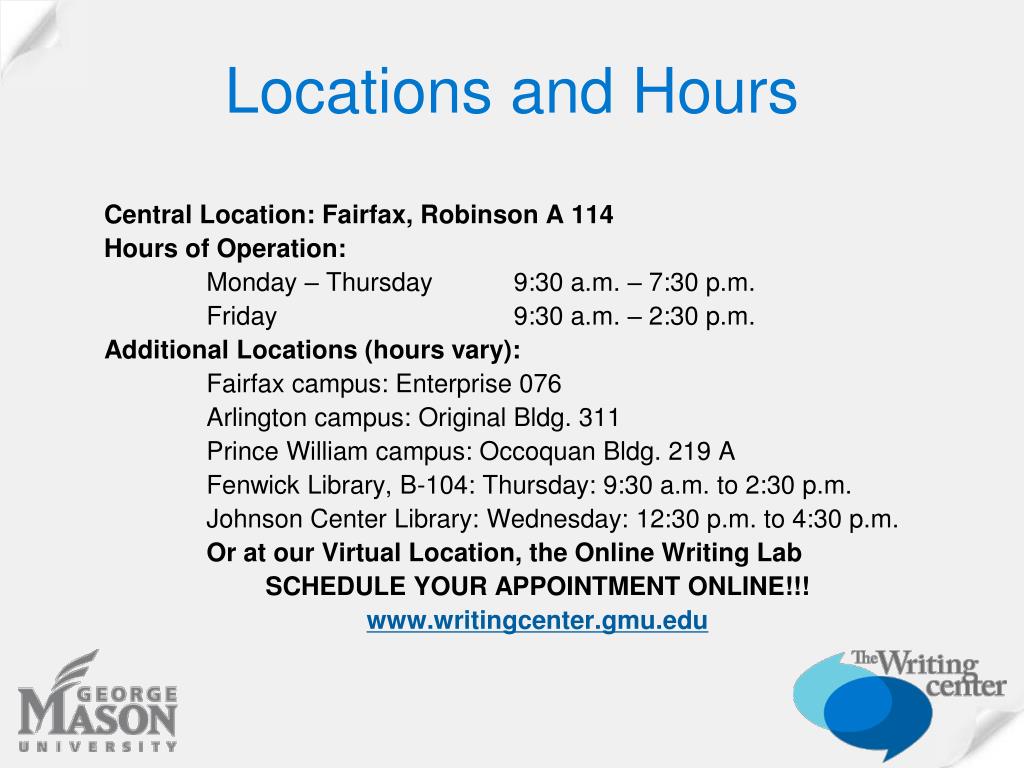 Locations and Hours

Central Location: Fairfax, Robinson A 114
Hours of Operation:
Monday – Thursday 9:30 a.m. – 7:30 p.m.
Friday 9:30 a.m. – 2:30 p.m.
Additional Locations (hours vary):
Fairfax campus: Enterprise 076
Arlington campus: Original Bldg. 311
Prince William campus: Occoquan Bldg. 219 A
Fenwick Library, B-104: Thursday: 9:30 a.m. to 2:30 p.m.
Johnson Center Library: Wednesday: 12:30 p.m. to 4:30 p.m.
Or at our Virtual Location, the Online Writing Lab
SCHEDULE YOUR APPOINTMENT ONLINE!!!
www.writingcenter.gmu.edu

GEORGE MASON UNIVERSITY

The Writing center